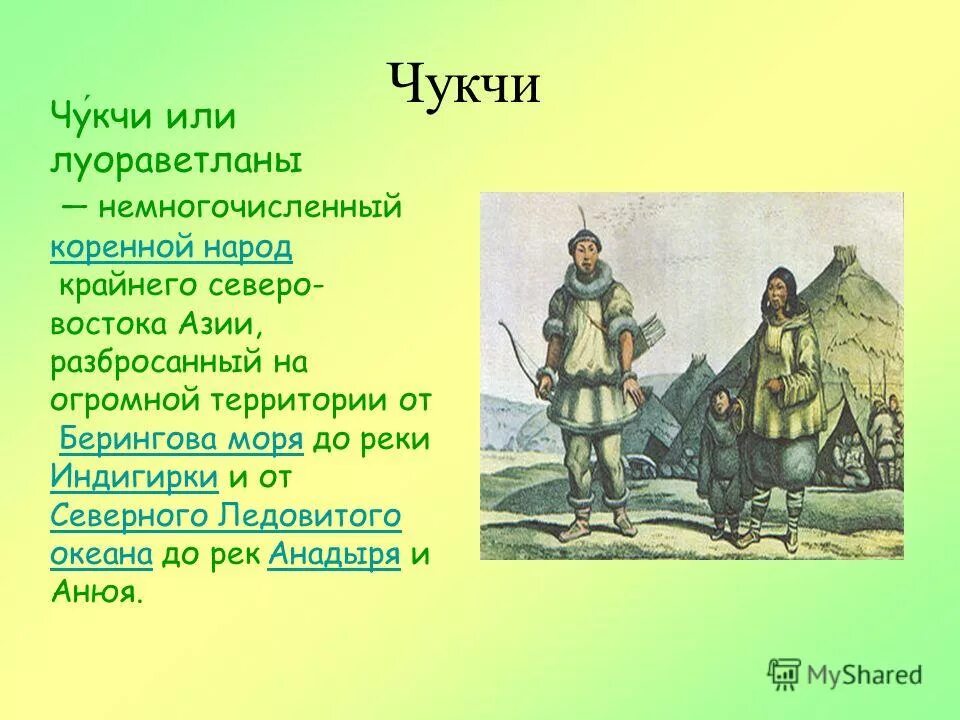 Чукчи

Чу́кчи или луораветланы — немногочисленный коренной народ крайнего северо-востока Азии, разбросанный на огромной территории от Берингова моря до реки Индигирки и от Северного Ледовитого океана до рек Анадыря и Анюя.

MyShared